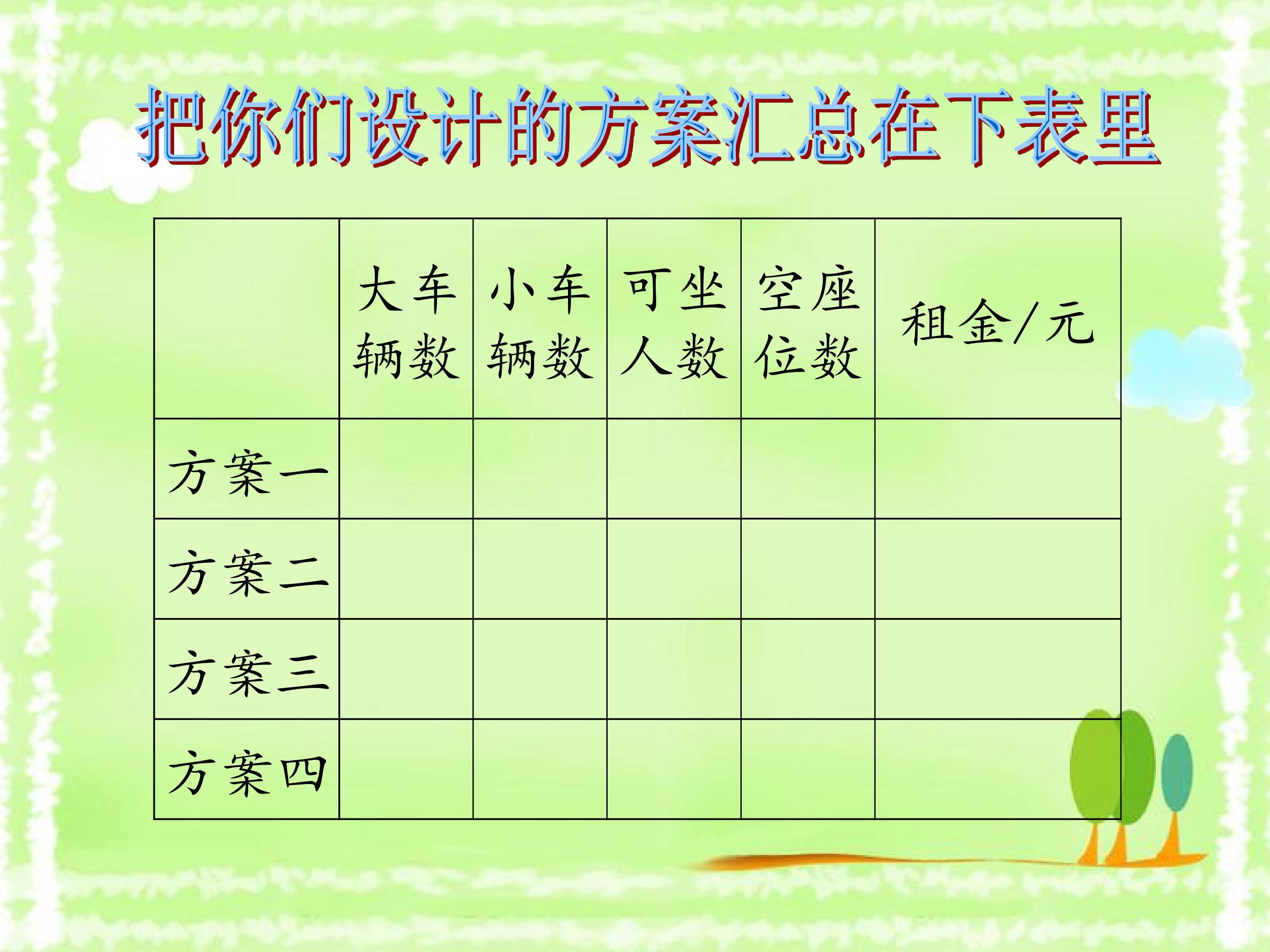 把你们设计的方案汇总在下表里

|  | 大车辆数 | 小车辆数 | 可坐人数 | 空座位数 | 租金/元 |
|---|---|---|---|---|---|
| 方案一 |  |  |  |  |  |
| 方案二 |  |  |  |  |  |
| 方案三 |  |  |  |  |  |
| 方案四 |  |  |  |  |  |